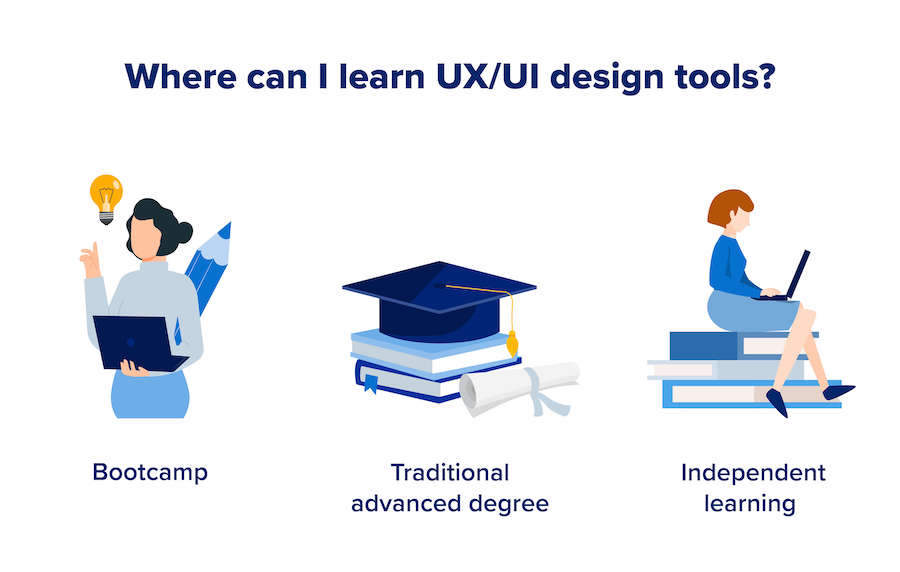 Where can I learn UX/UI design tools?

Bootcamp

Traditional advanced degree

Independent learning